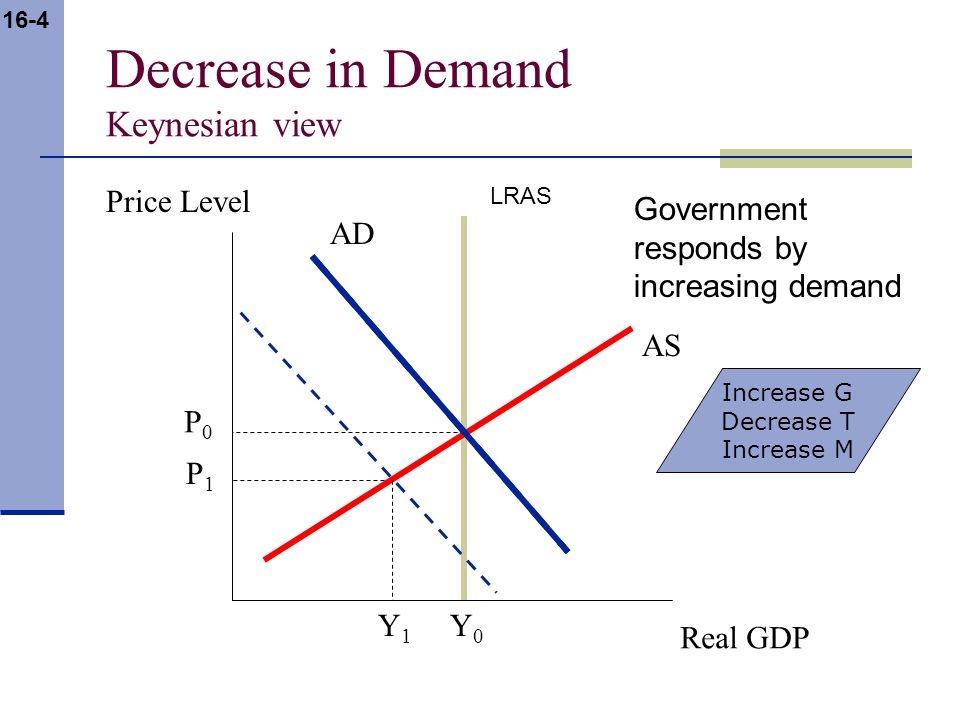 16-4

Decrease in Demand
Keynesian view

Price Level

LRAS

AD

Government responds by increasing demand

AS

Increase G
Decrease T
Increase M

$P_0$

$P_1$

$Y_1$ $Y_0$

Real GDP